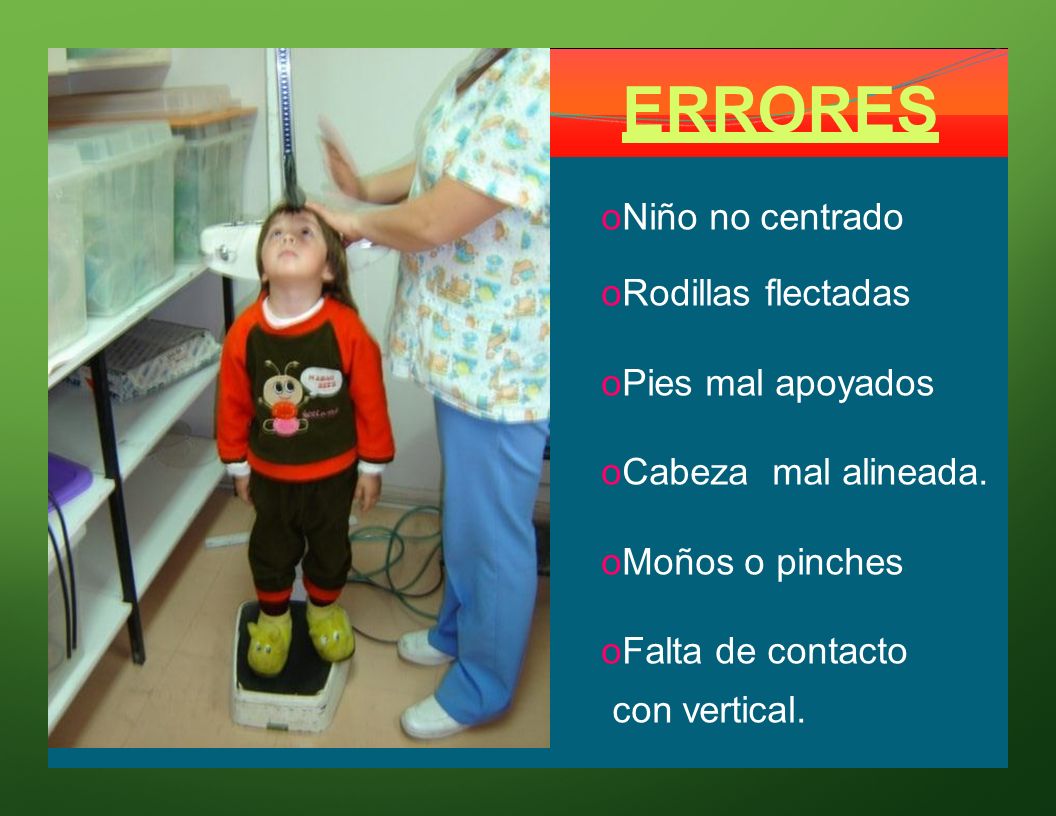 ERRORES

oNiño no centrado

oRodillas flectadas

oPies mal apoyados

oCabeza mal alineada.

oMoños o pinches

oFalta de contacto con vertical.